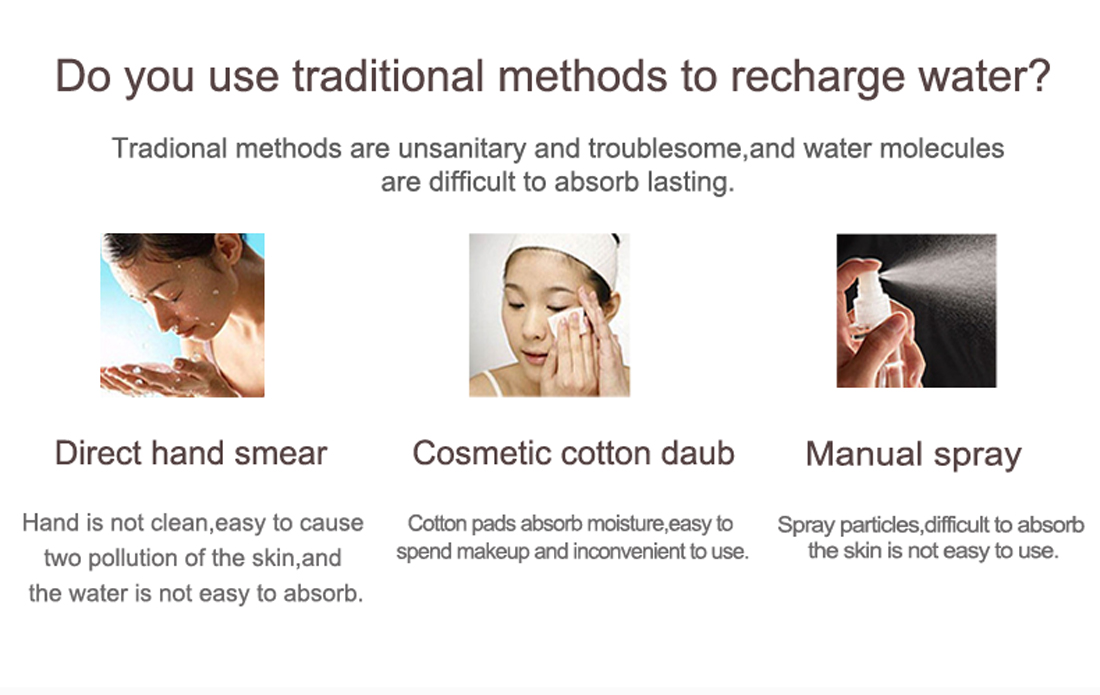 Do you use traditional methods to recharge water?

Tradional methods are unsanitary and troublesome,and water molecules are difficult to absorb lasting.

Direct hand smear

Hand is not clean,easy to cause two pollution of the skin,and the water is not easy to absorb.

Cosmetic cotton daub

Cotton pads absorb moisture,easy to spend makeup and inconvenient to use.

Manual spray

Spray particles,difficult to absorb the skin is not easy to use.